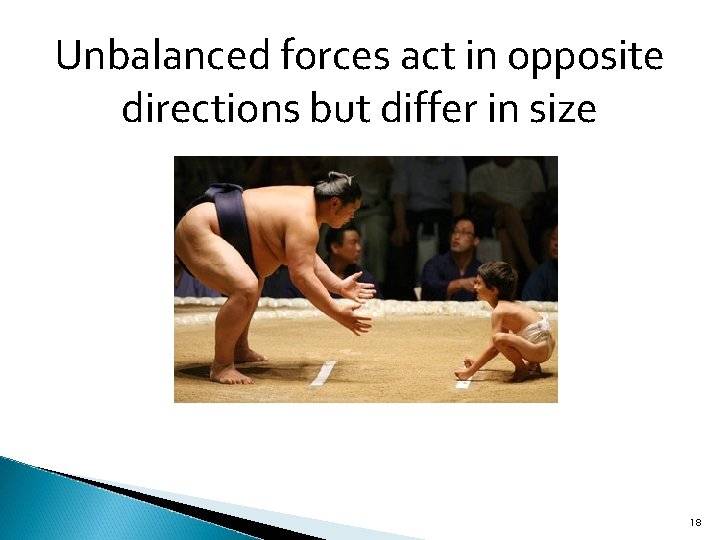 Unbalanced forces act in opposite directions but differ in size

18